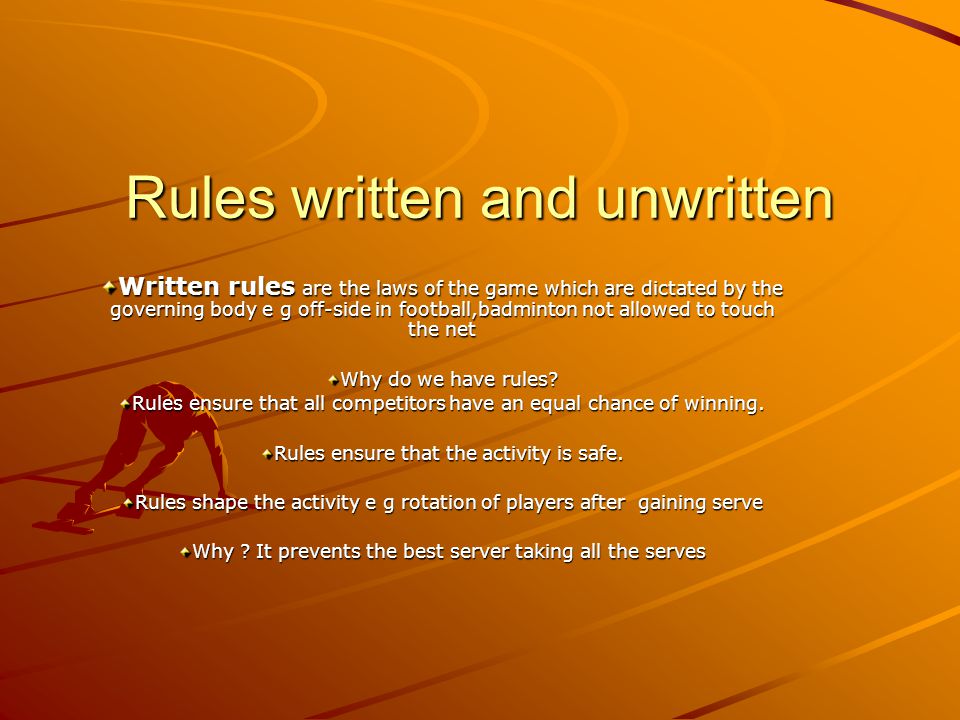 Rules written and unwritten

Written rules are the laws of the game which are dictated by the governing body e g off-side in football,badminton not allowed to touch the net

Why do we have rules?
Rules ensure that all competitors have an equal chance of winning.

Rules ensure that the activity is safe.

Rules shape the activity e g rotation of players after gaining serve

Why ? It prevents the best server taking all the serves